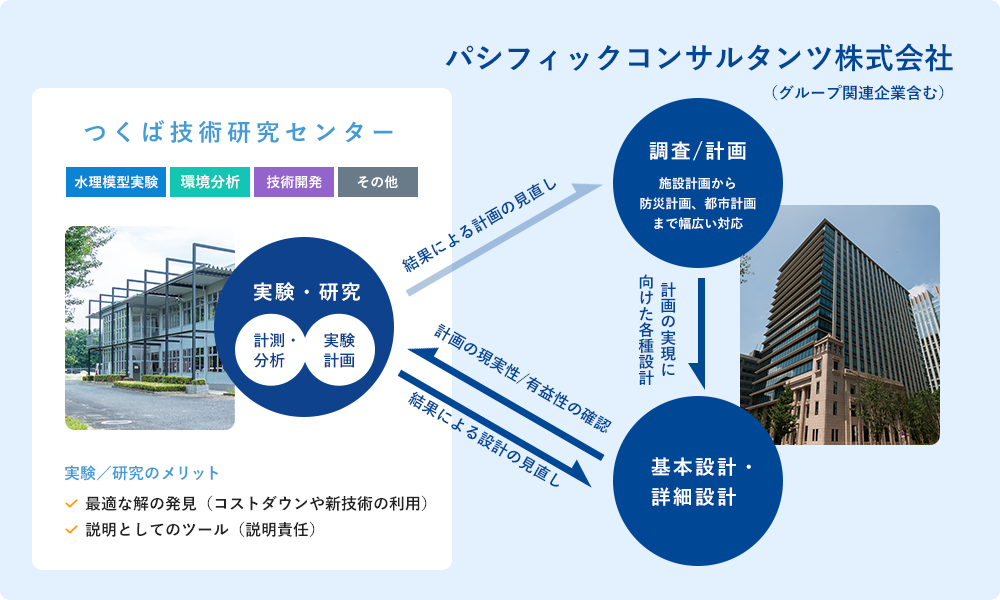 パシフィックコンサルタンツ株式会社
（グループ関連企業含む）

つくば技術研究センター

水理模型実験 環境分析 技術開発 その他

実験・研究

計測・分析

実験計画

実験／研究のメリット

最適な解の発見（コストダウンや新技術の利用）

説明としてのツール（説明責任）

結果による計画の見直し

計画の現実性/有益性の確認

結果による設計の見直し

調査/計画

施設計画から防災計画、都市計画まで幅広い対応

計画の実現に向けた各種設計

基本設計・詳細設計